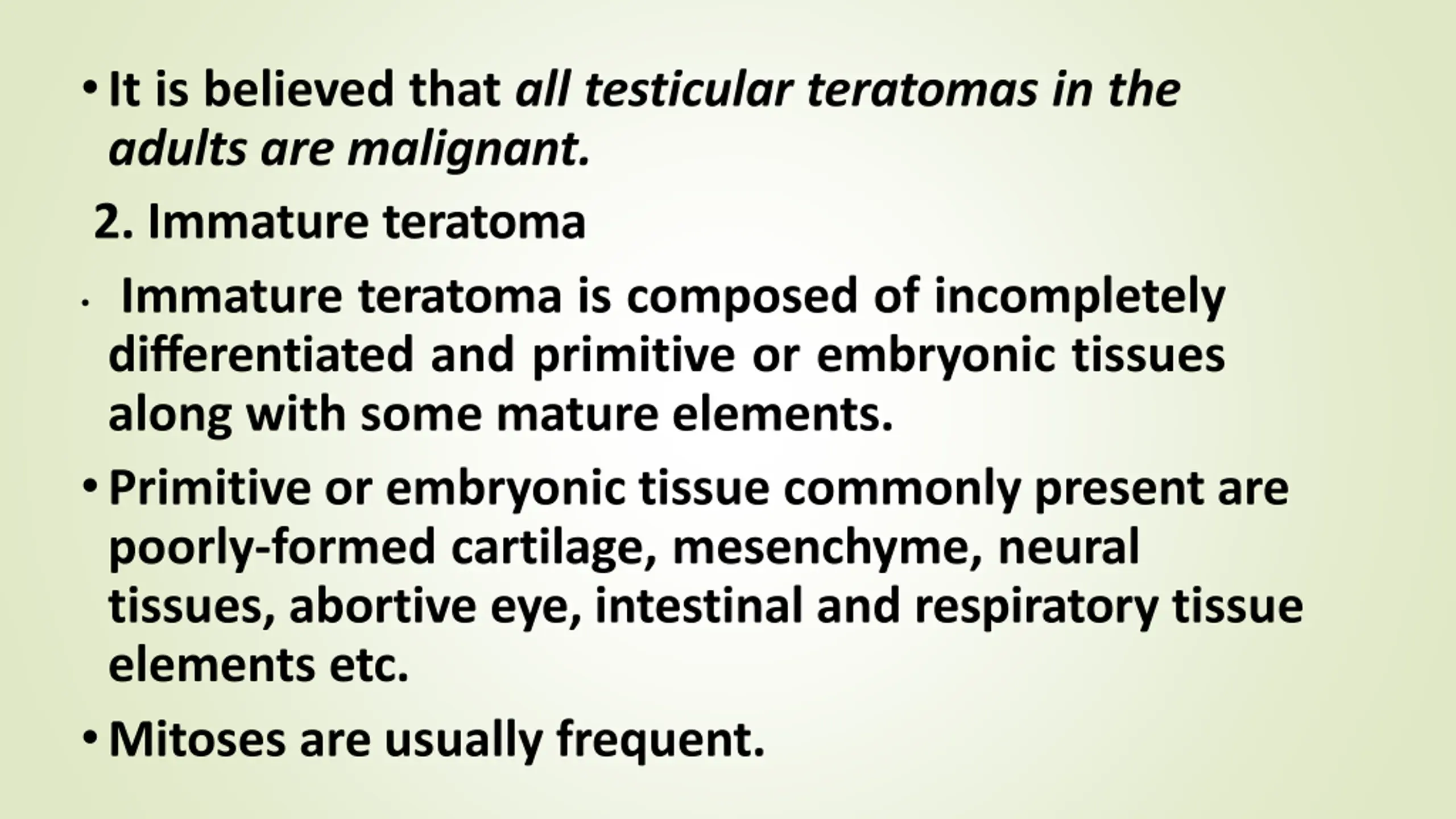 • It is believed that all testicular teratomas in the adults are malignant.

2. Immature teratoma

• Immature teratoma is composed of incompletely differentiated and primitive or embryonic tissues along with some mature elements.

• Primitive or embryonic tissue commonly present are poorly-formed cartilage, mesenchyme, neural tissues, abortive eye, intestinal and respiratory tissue elements etc.

• Mitoses are usually frequent.